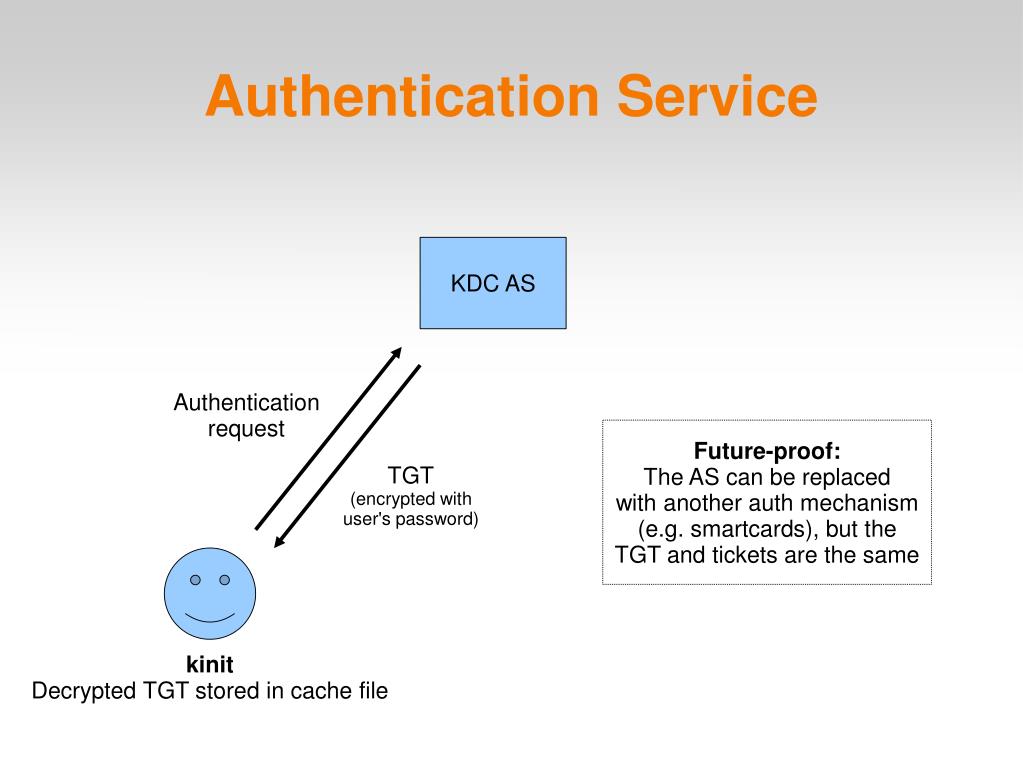 Authentication Service

KDC AS

Authentication request

TGT
(encrypted with user's password)

Future-proof:
The AS can be replaced with another auth mechanism (e.g. smartcards), but the TGT and tickets are the same

kinit
Decrypted TGT stored in cache file